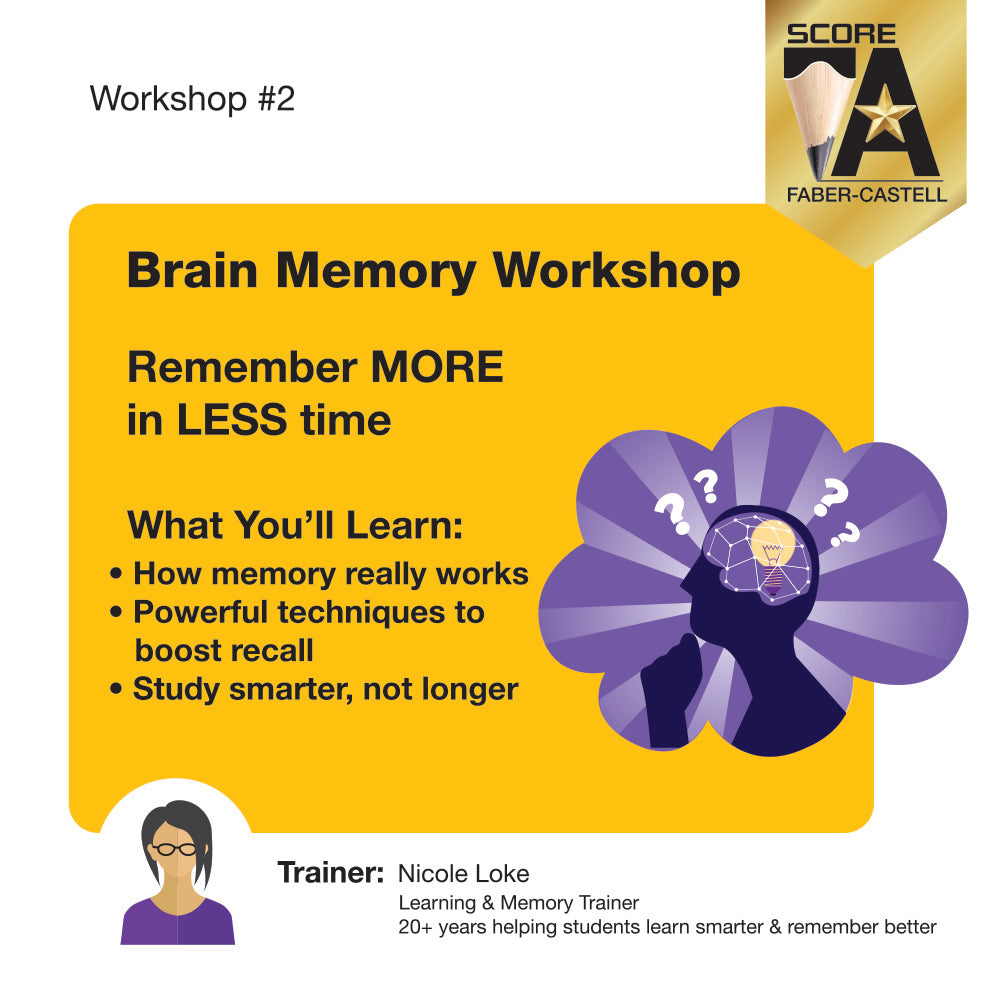 Workshop #2

SCORE A
FABER-CASTELL

Brain Memory Workshop

Remember MORE in LESS time

What You'll Learn:
• How memory really works
• Powerful techniques to boost recall
• Study smarter, not longer

Trainer: Nicole Loke
Learning & Memory Trainer
20+ years helping students learn smarter & remember better